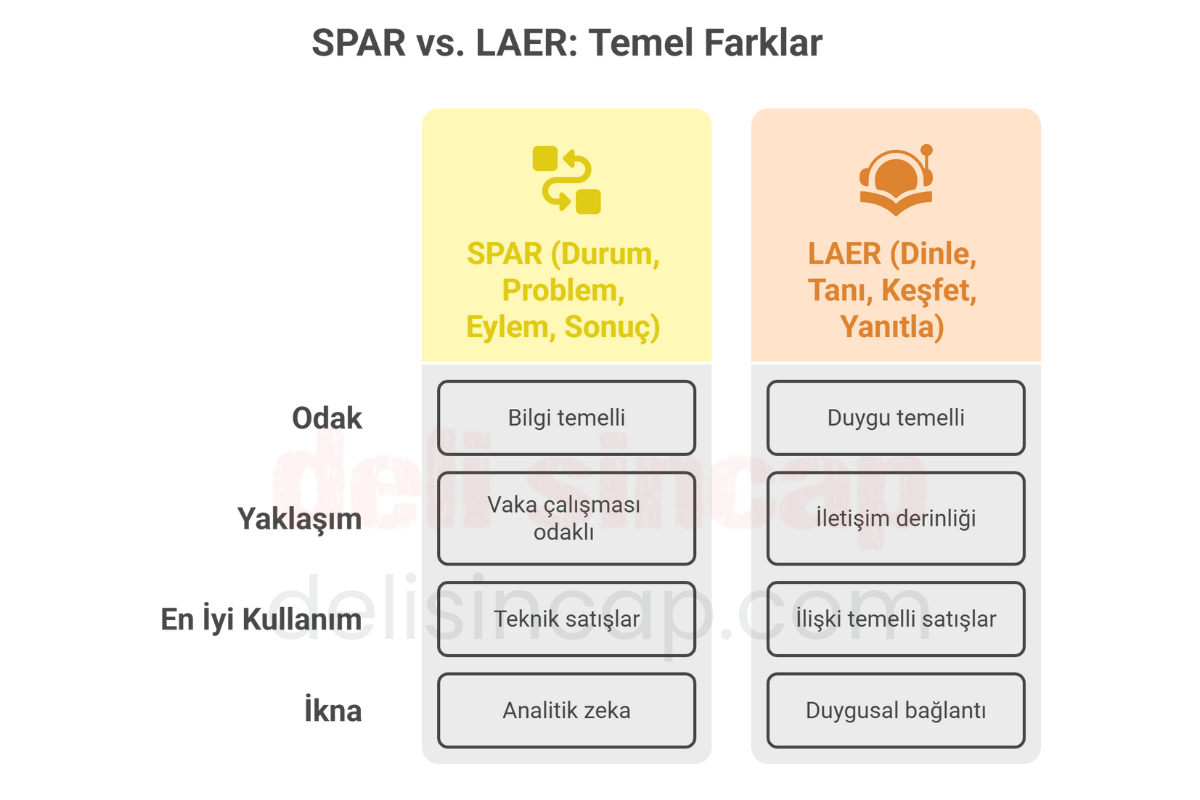 SPAR vs. LAER: Temel Farklar

| | SPAR (Durum, Problem, Eylem, Sonuç) | LAER (Dinle, Tanı, Keşfet, Yanıtla) |
|---|---|---|
| Odak | Bilgi temelli | Duygu temelli |
| Yaklaşım | Vaka çalışması odaklı | İletişim derinliği |
| En İyi Kullanım | Teknik satışlar | İlişki temelli satışlar |
| İkna | Analitik zeka | Duygusal bağlantı |

deli sincap
delisincap.com